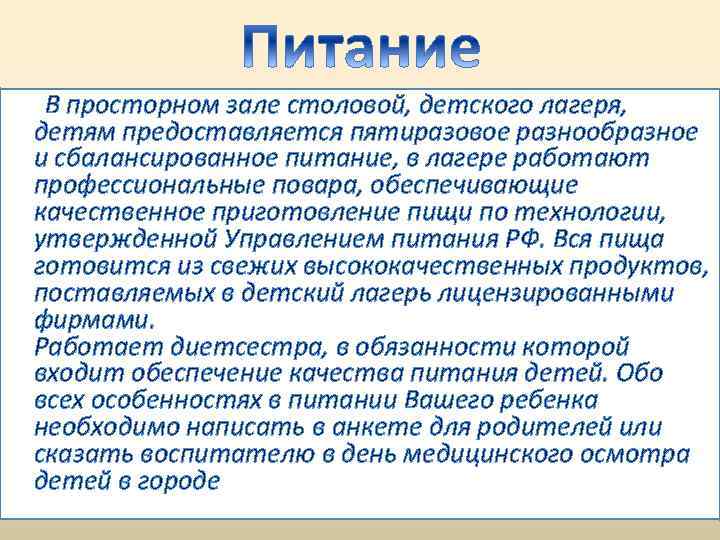 Питание

В просторном зале столовой, детского лагеря, детям предоставляется пятиразовое разнообразное и сбалансированное питание, в лагере работают профессиональные повара, обеспечивающие качественное приготовление пищи по технологии, утвержденной Управлением питания РФ. Вся пища готовится из свежих высококачественных продуктов, поставляемых в детский лагерь лицензированными фирмами.
Работает диетсестра, в обязанности которой входит обеспечение качества питания детей. Обо всех особенностях в питании Вашего ребенка необходимо написать в анкете для родителей или сказать воспитателю в день медицинского осмотра детей в городе